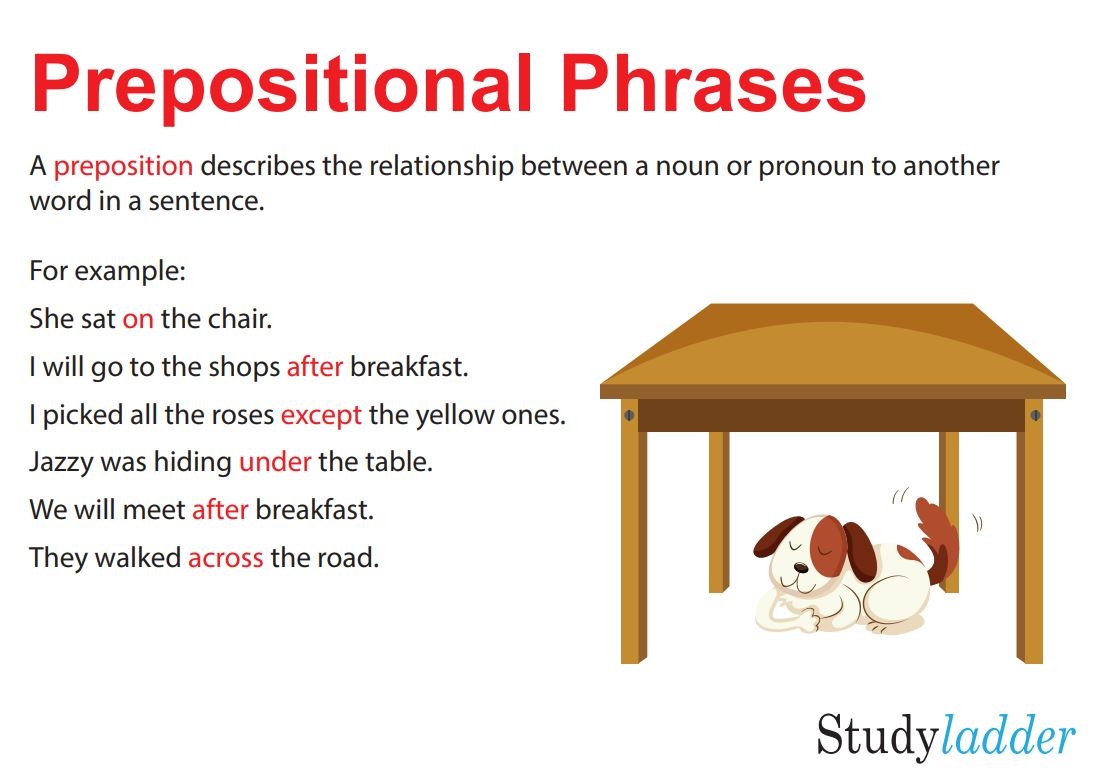 Prepositional Phrases

A preposition describes the relationship between a noun or pronoun to another word in a sentence.

For example:

She sat on the chair.

I will go to the shops after breakfast.

I picked all the roses except the yellow ones.

Jazzy was hiding under the table.

We will meet after breakfast.

They walked across the road.

Studyladder